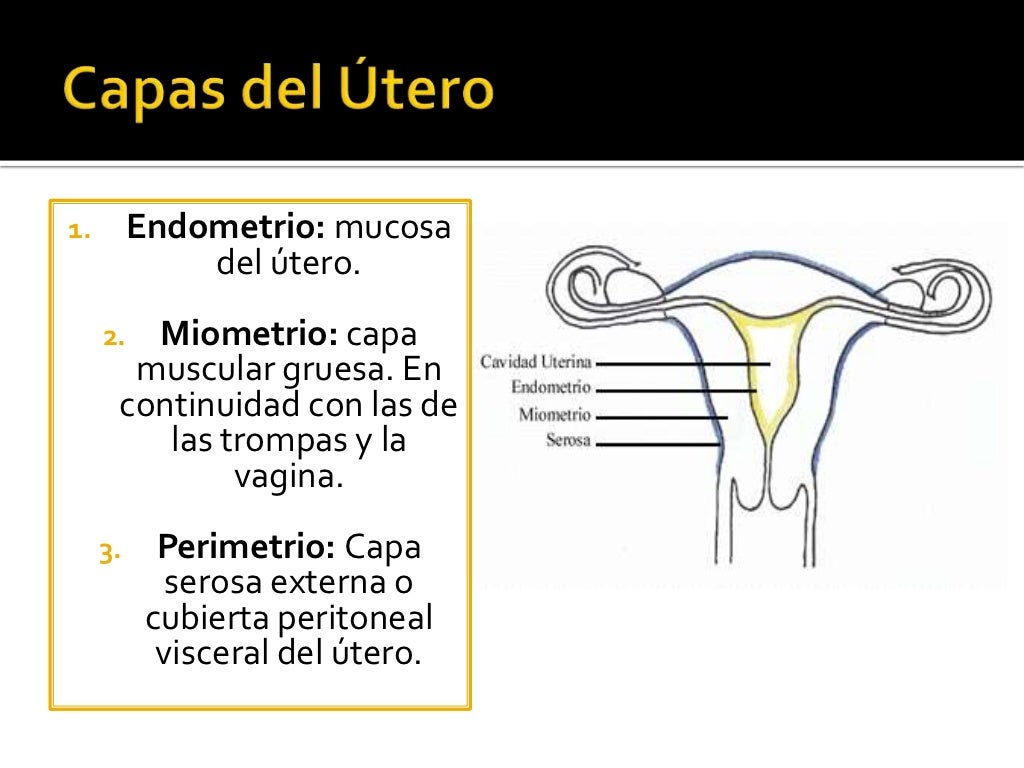 Capas del Útero

1. Endometrio: mucosa del útero.

2. Miometrio: capa muscular gruesa. En continuidad con las de las trompas y la vagina.

3. Perimetrio: Capa serosa externa o cubierta peritoneal visceral del útero.

Cavidad Uterina
Endometrio
Miometrio
Serosa